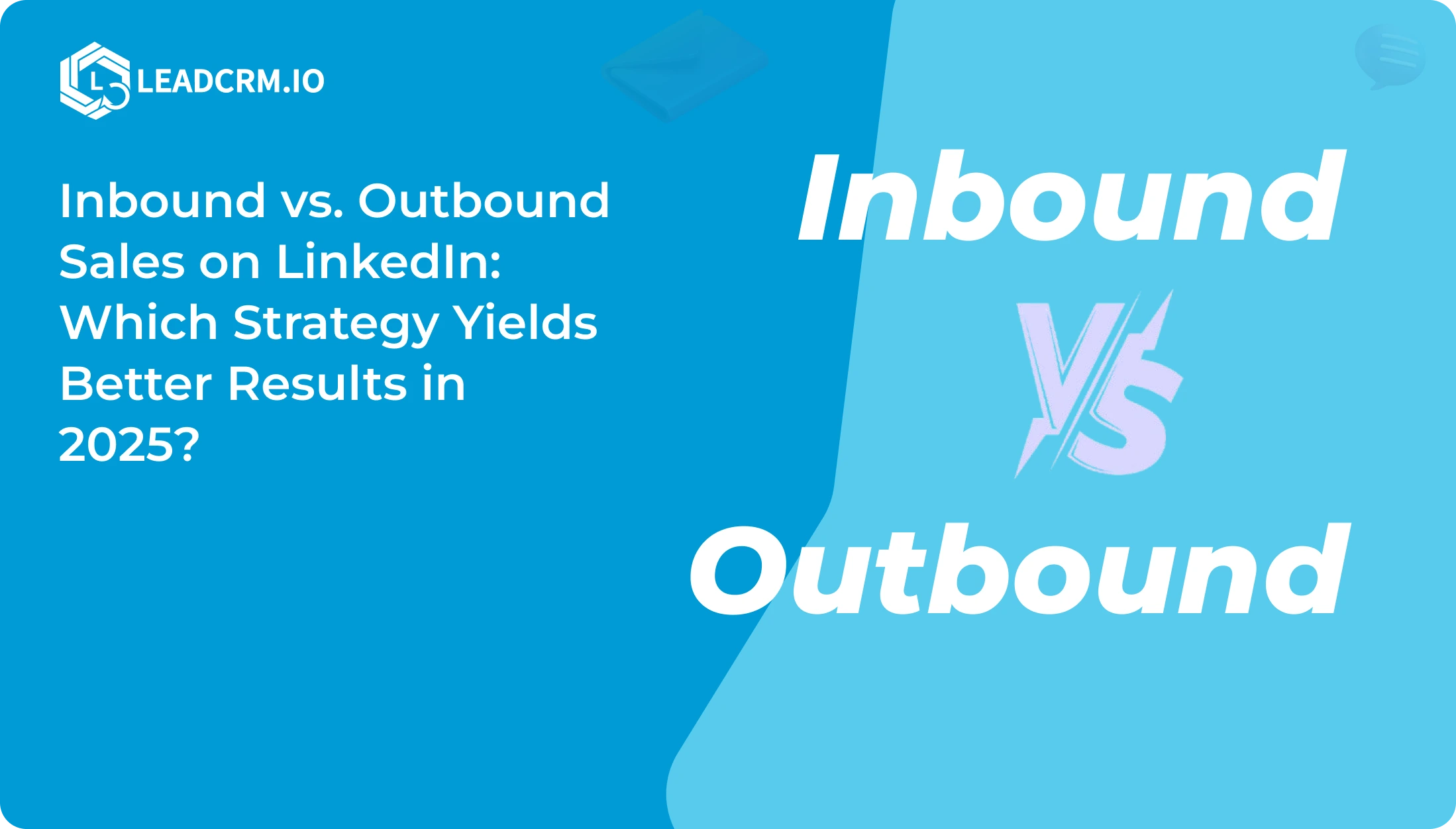 LEADCRM.IO

Inbound vs. Outbound Sales on LinkedIn: Which Strategy Yields Better Results in 2025?

Inbound

VS

Outbound